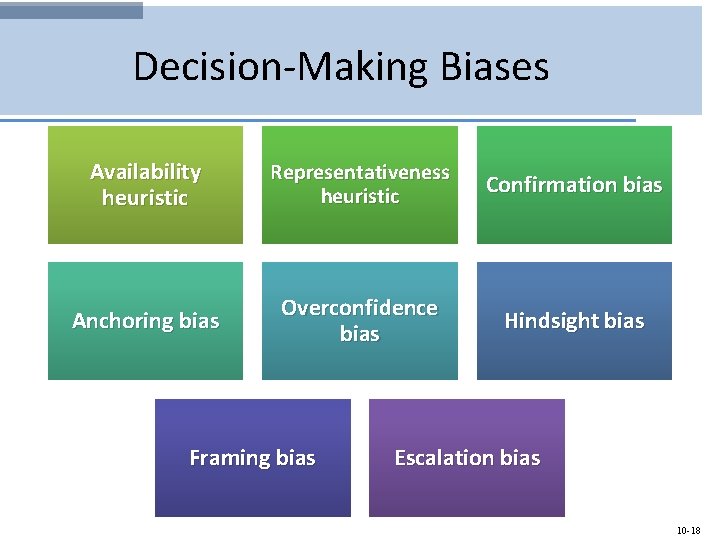 Decision-Making Biases

Availability heuristic

Representativeness heuristic

Confirmation bias

Anchoring bias

Overconfidence bias

Hindsight bias

Framing bias

Escalation bias

10-18